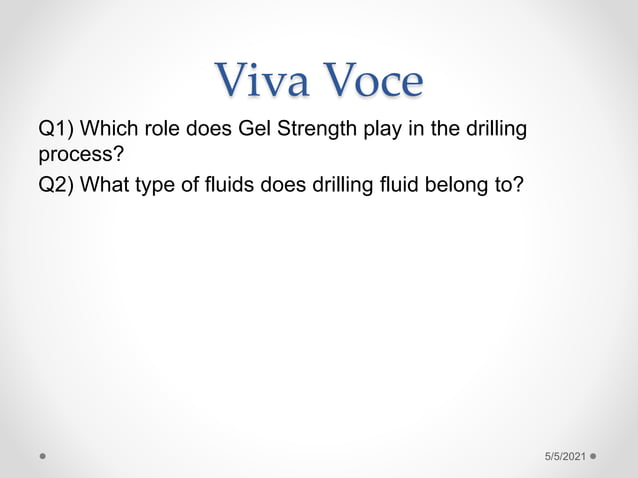 Viva Voce

Q1) Which role does Gel Strength play in the drilling process?

Q2) What type of fluids does drilling fluid belong to?

5/5/2021